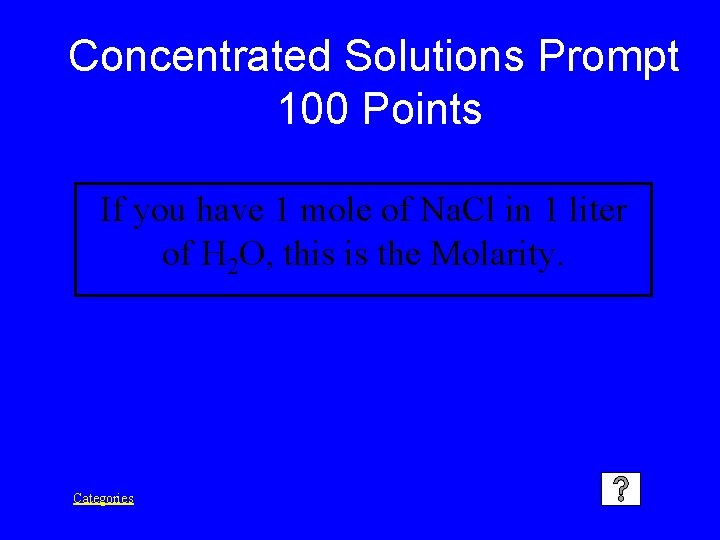 Concentrated Solutions Prompt
100 Points

If you have 1 mole of NaCl in 1 liter of $H_2O$, this is the Molarity.

Categories

?